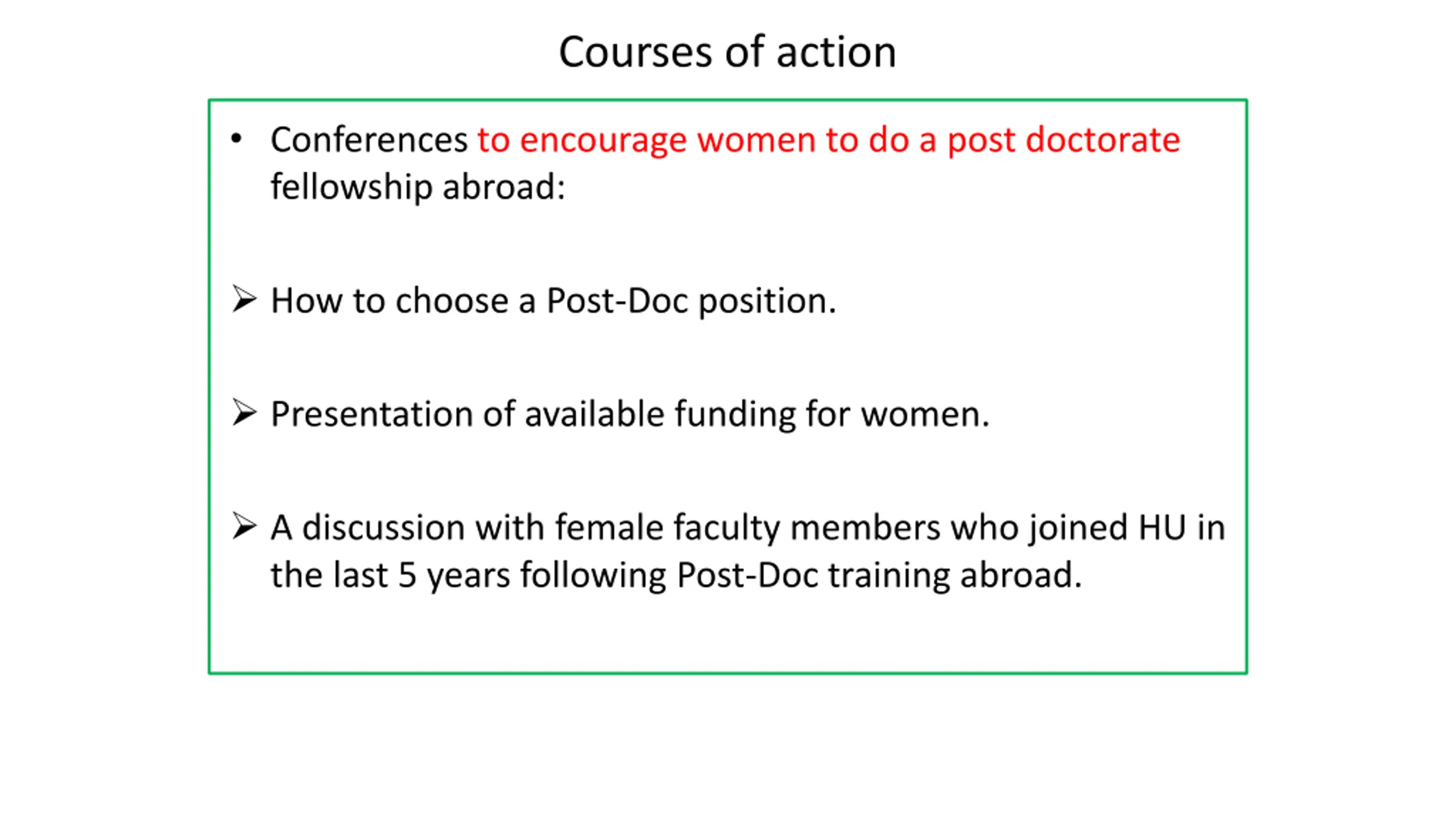 Courses of action

• Conferences to encourage women to do a post doctorate fellowship abroad:

➢ How to choose a Post-Doc position.

➢ Presentation of available funding for women.

➢ A discussion with female faculty members who joined HU in the last 5 years following Post-Doc training abroad.